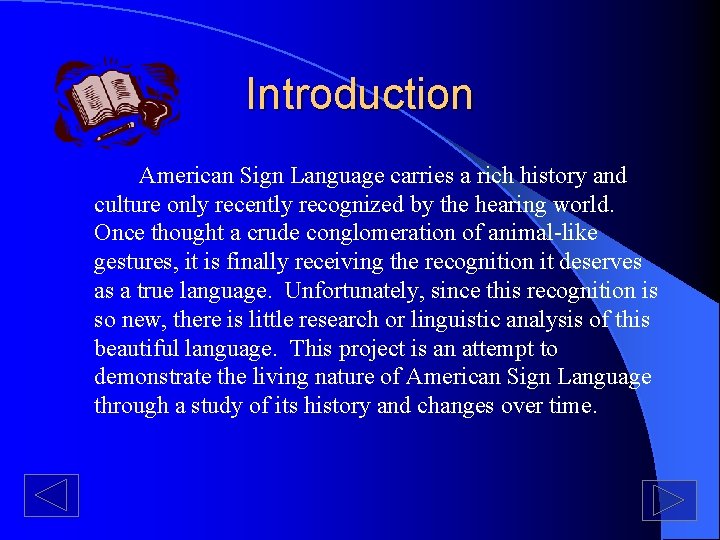 Introduction

American Sign Language carries a rich history and culture only recently recognized by the hearing world. Once thought a crude conglomeration of animal-like gestures, it is finally receiving the recognition it deserves as a true language. Unfortunately, since this recognition is so new, there is little research or linguistic analysis of this beautiful language. This project is an attempt to demonstrate the living nature of American Sign Language through a study of its history and changes over time.